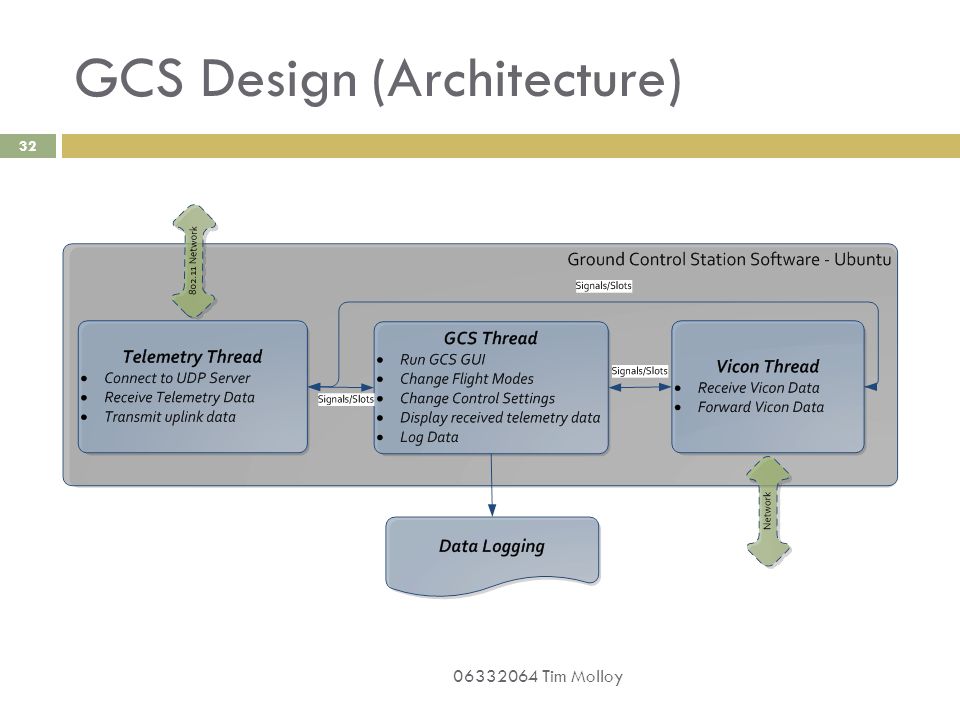 GCS Design (Architecture)

32

802.11 Network

Ground Control Station Software - Ubuntu

Signals/Slots

Telemetry Thread
- Connect to UDP Server
- Receive Telemetry Data
- Transmit uplink data

Signals/Slots

GCS Thread
- Run GCS GUI
- Change Flight Modes
- Change Control Settings
- Display received telemetry data
- Log Data

Signals/Slots

Vicon Thread
- Receive Vicon Data
- Forward Vicon Data

Network

Data Logging

06332064 Tim Molloy